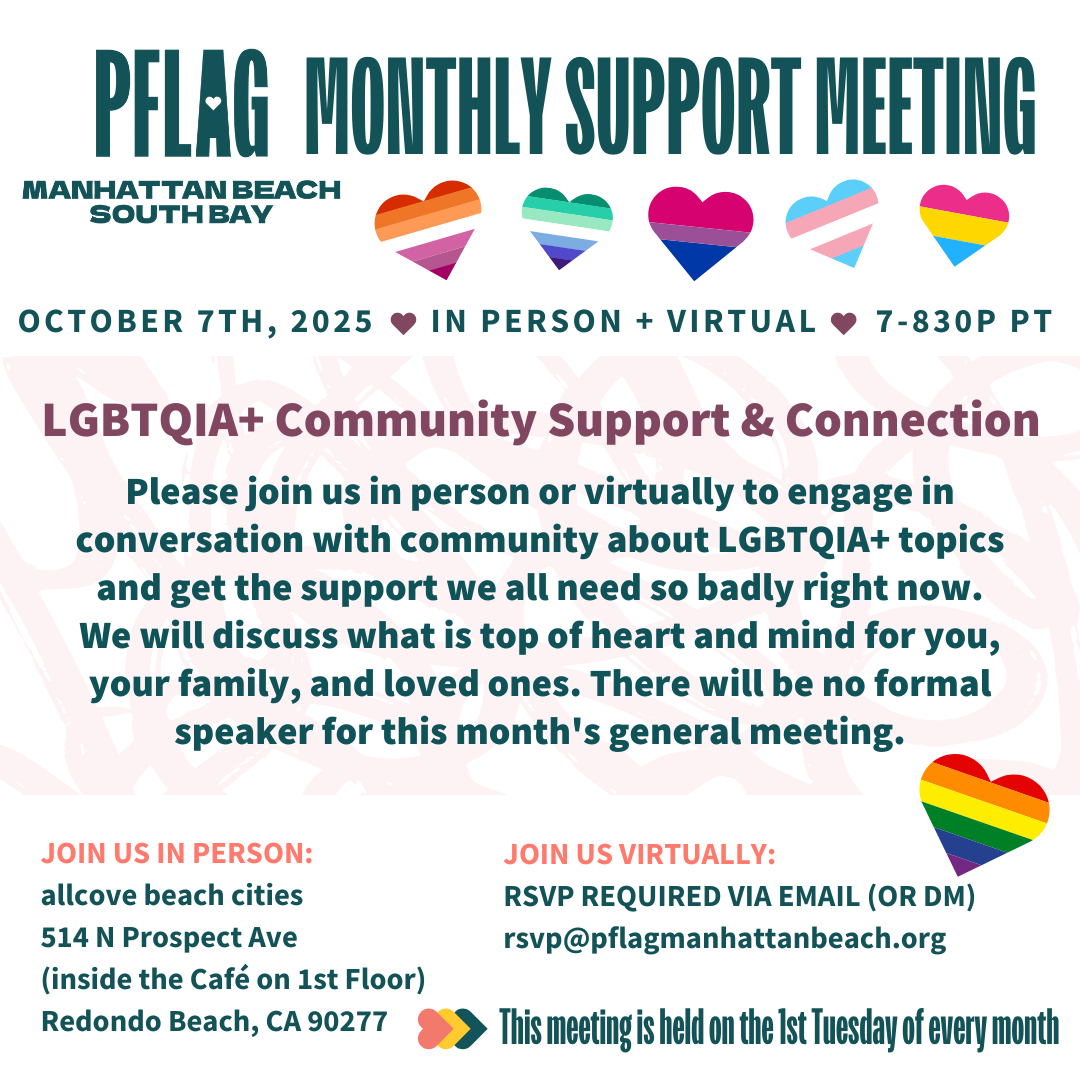 PFLAG MONTHLY SUPPORT MEETING

MANHATTAN BEACH SOUTH BAY

OCTOBER 7TH, 2025 ♥ IN PERSON + VIRTUAL ♥ 7-830P PT

LGBTQIA+ Community Support & Connection

Please join us in person or virtually to engage in conversation with community about LGBTQIA+ topics and get the support we all need so badly right now. We will discuss what is top of heart and mind for you, your family, and loved ones. There will be no formal speaker for this month's general meeting.

JOIN US IN PERSON:
allcove beach cities
514 N Prospect Ave
(inside the Café on 1st Floor)
Redondo Beach, CA 90277

JOIN US VIRTUALLY:
RSVP REQUIRED VIA EMAIL (OR DM)
rsvp@pflagmanhattanbeach.org

This meeting is held on the 1st Tuesday of every month